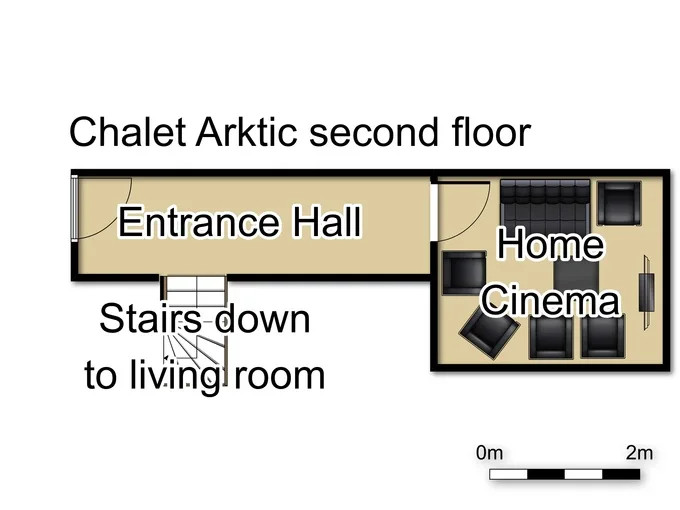 Chalet Arktic second floor

Entrance Hall

Home Cinema

Stairs down to living room

0m

2m